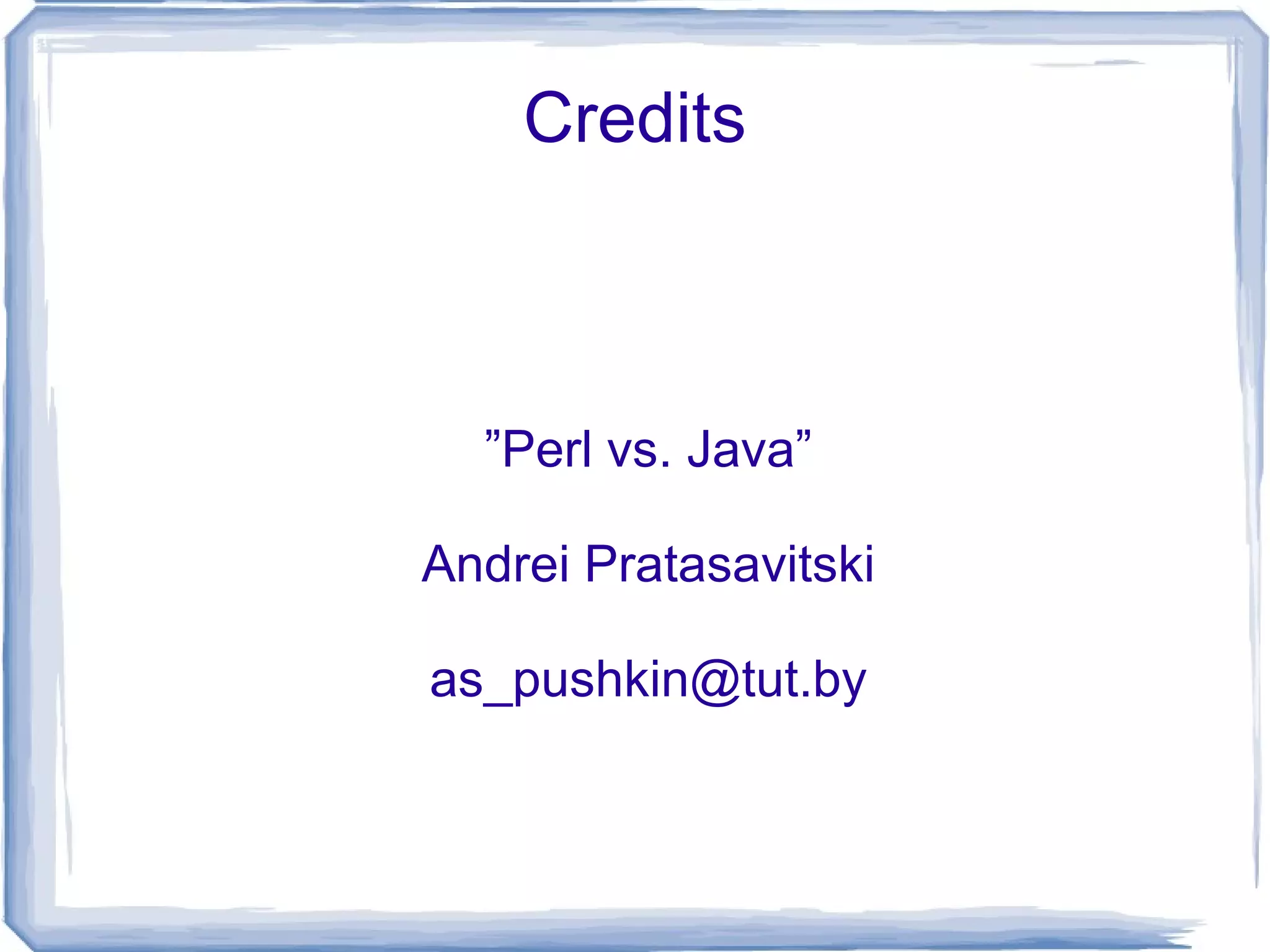 Credits

”Perl vs. Java”

Andrei Pratasavitski

as_pushkin@tut.by